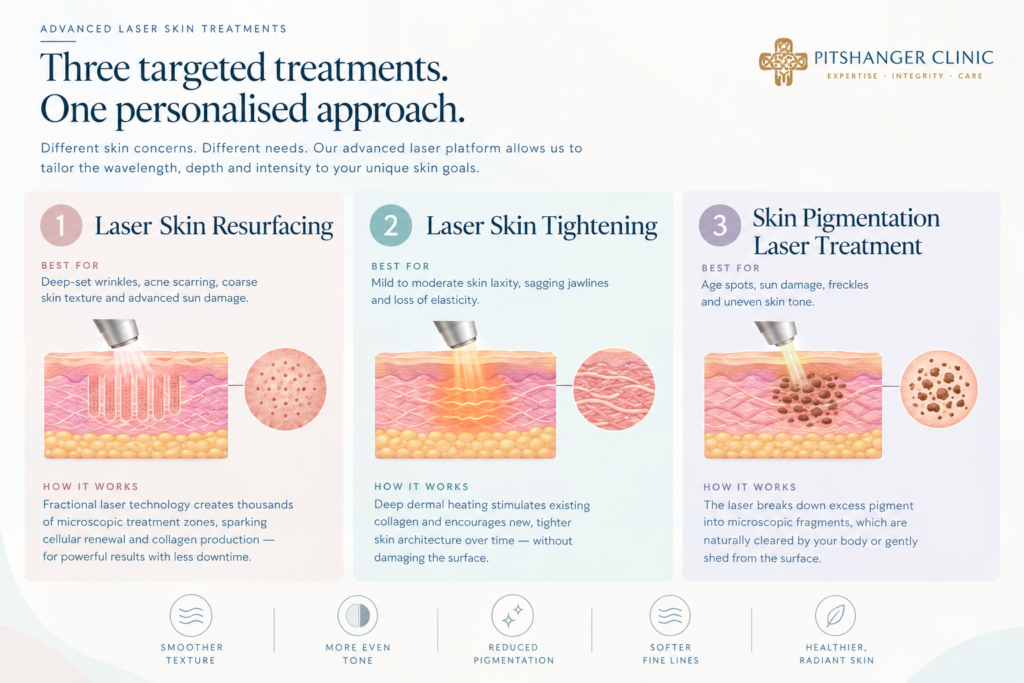 ADVANCED LASER SKIN TREATMENTS

Three targeted treatments.
One personalised approach.

PITSHANGER CLINIC
EXPERTISE · INTEGRITY · CARE

Different skin concerns. Different needs. Our advanced laser platform allows us to tailor the wavelength, depth and intensity to your unique skin goals.

1 Laser Skin Resurfacing

BEST FOR
Deep-set wrinkles, acne scarring, coarse skin texture and advanced sun damage.

HOW IT WORKS
Fractional laser technology creates thousands of microscopic treatment zones, sparking cellular renewal and collagen production — for powerful results with less downtime.

2 Laser Skin Tightening

BEST FOR
Mild to moderate skin laxity, sagging jawlines and loss of elasticity.

HOW IT WORKS
Deep dermal heating stimulates existing collagen and encourages new, tighter skin architecture over time — without damaging the surface.

3 Skin Pigmentation Laser Treatment

BEST FOR
Age spots, sun damage, freckles and uneven skin tone.

HOW IT WORKS
The laser breaks down excess pigment into microscopic fragments, which are naturally cleared by your body or gently shed from the surface.

SMOOTHER TEXTURE

MORE EVEN TONE

REDUCED PIGMENTATION

SOFTER FINE LINES

HEALTHIER, RADIANT SKIN